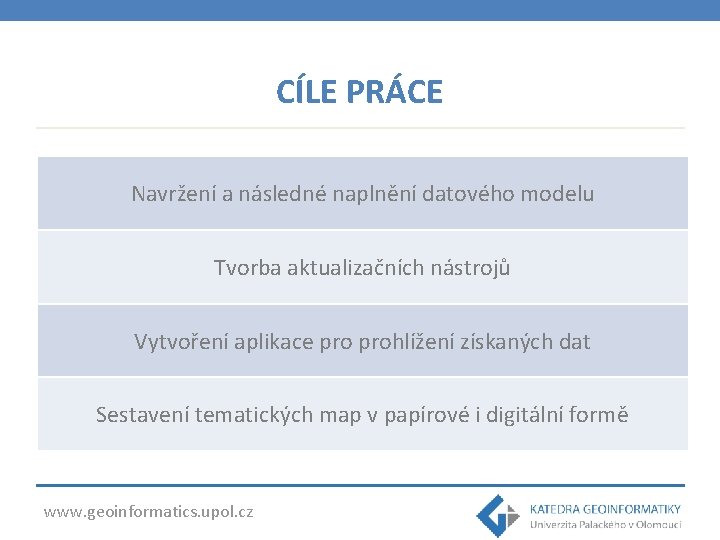 CÍLE PRÁCE

Navržení a následné naplnění datového modelu

Tvorba aktualizačních nástrojů

Vytvoření aplikace pro prohlížení získaných dat

Sestavení tematických map v papírové i digitální formě

www.geoinformatics.upol.cz

KATEDRA GEOINFORMATIKY
Univerzita Palackého v Olomouci